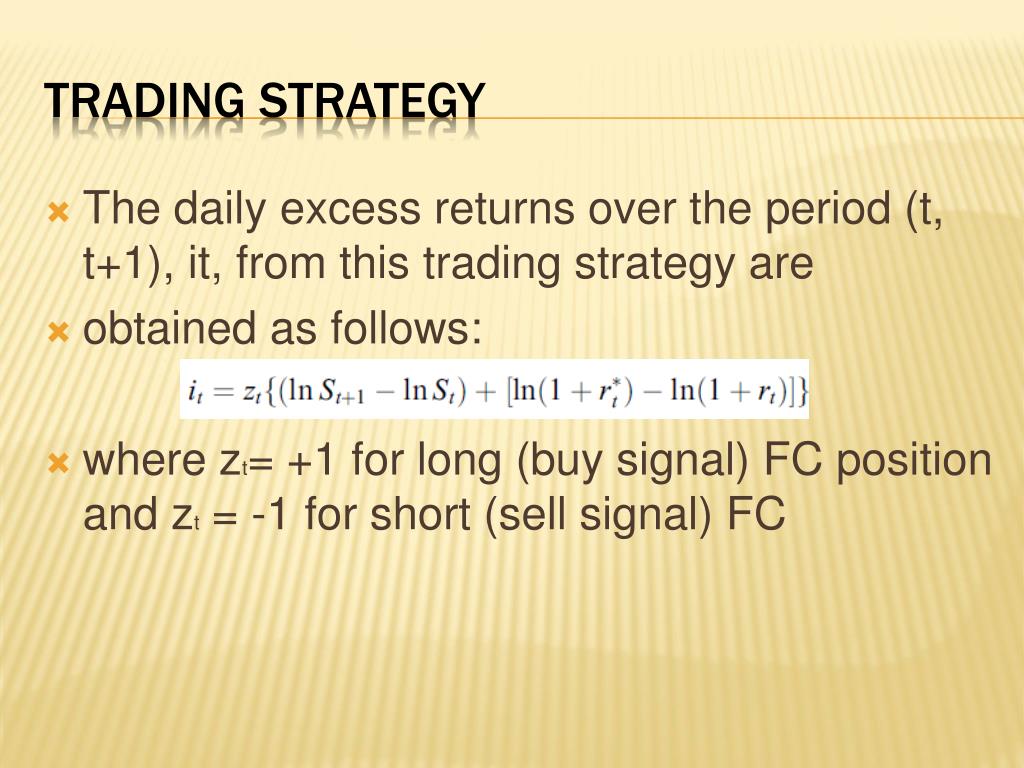 TRADING STRATEGY

The daily excess returns over the period (t, t+1), it, from this trading strategy are

obtained as follows:

$i_t = z_t\{(\ln S_{t+1} - \ln S_t) + [\ln(1 + r_t^*) - \ln(1 + r_t)]\}$

where $z_t$= +1 for long (buy signal) FC position and $z_t$ = -1 for short (sell signal) FC